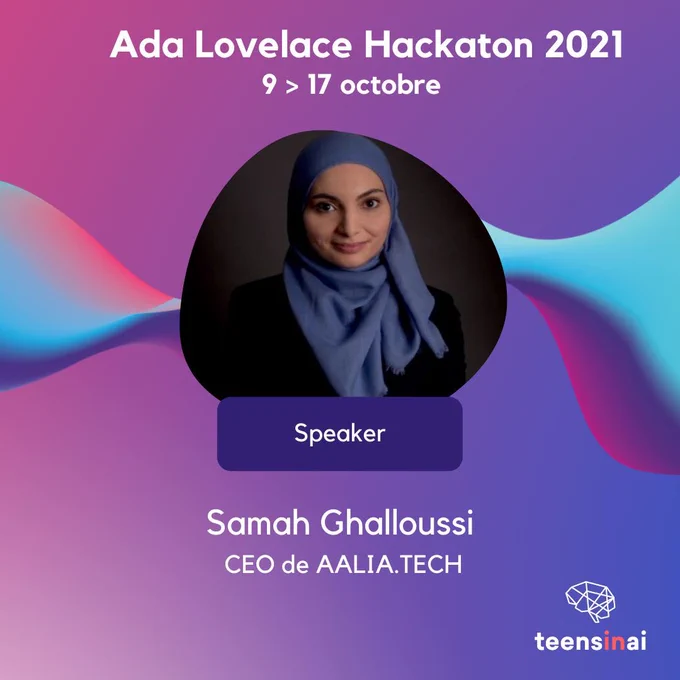 Ada Lovelace Hackaton 2021
9 > 17 octobre

Speaker

Samah Ghalloussi
CEO de AALIA.TECH

teensinai